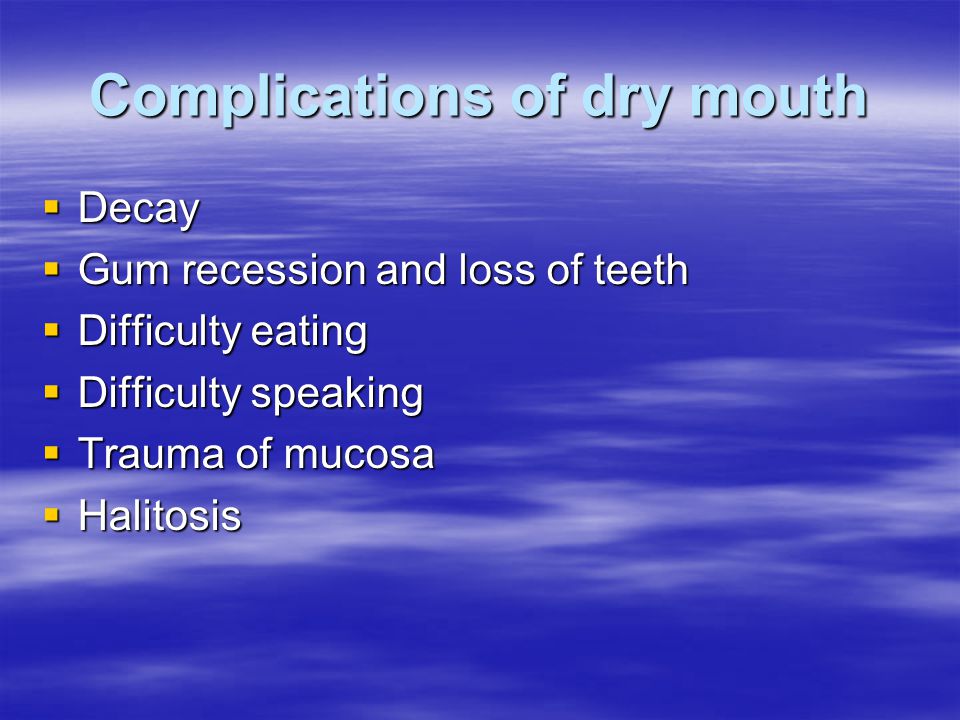 Complications of dry mouth

- Decay
- Gum recession and loss of teeth
- Difficulty eating
- Difficulty speaking
- Trauma of mucosa
- Halitosis